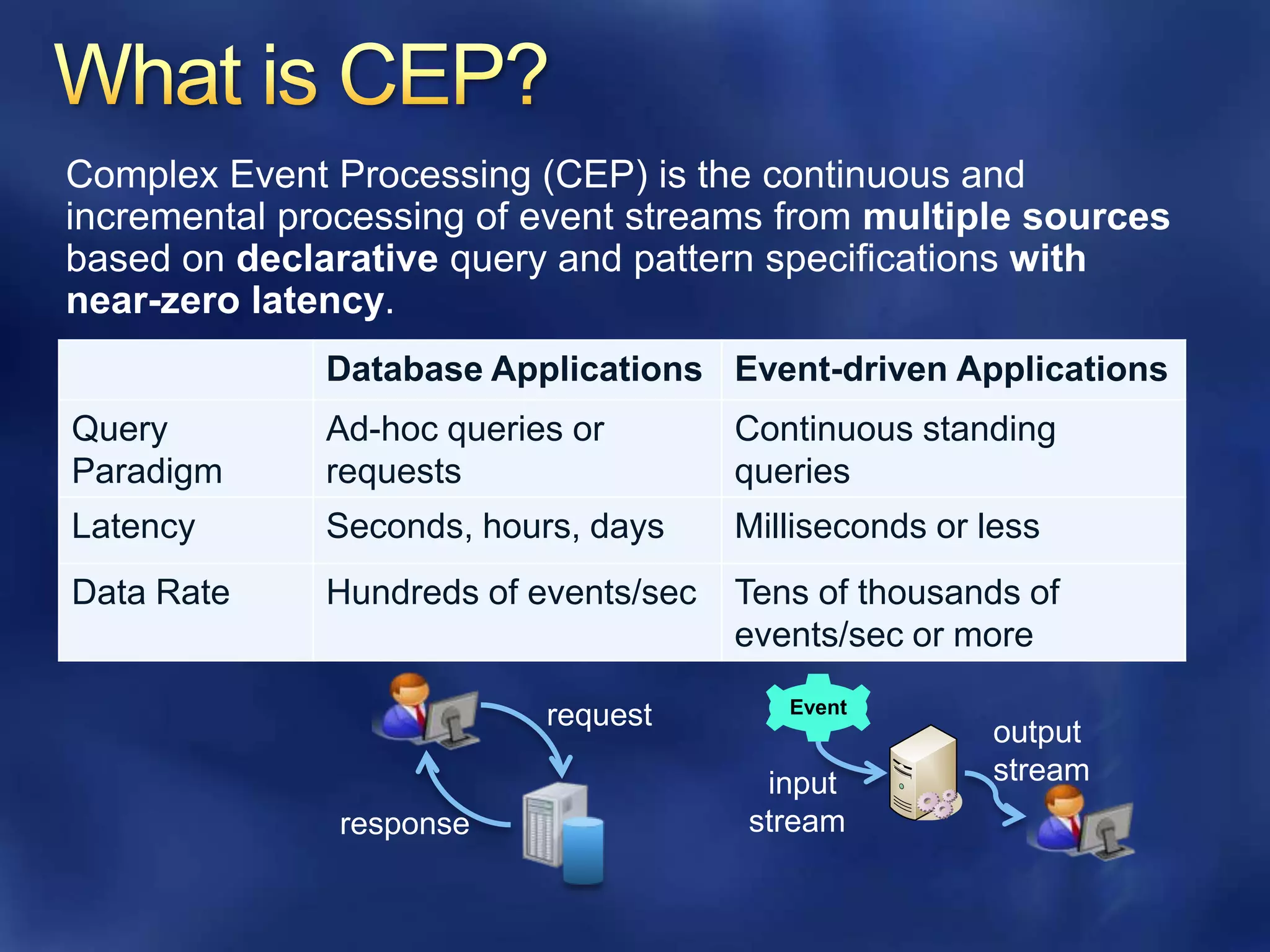 What is CEP?

Complex Event Processing (CEP) is the continuous and incremental processing of event streams from multiple sources based on declarative query and pattern specifications with near-zero latency.

| | Database Applications | Event-driven Applications |
|---|---|---|
| Query Paradigm | Ad-hoc queries or requests | Continuous standing queries |
| Latency | Seconds, hours, days | Milliseconds or less |
| Data Rate | Hundreds of events/sec | Tens of thousands of events/sec or more |

request

response

Event

input stream

output stream